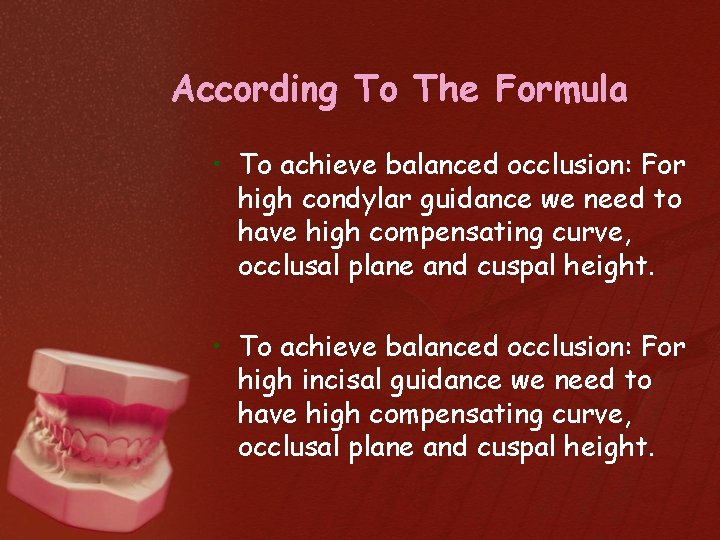 According To The Formula

• To achieve balanced occlusion: For high condylar guidance we need to have high compensating curve, occlusal plane and cuspal height.

• To achieve balanced occlusion: For high incisal guidance we need to have high compensating curve, occlusal plane and cuspal height.